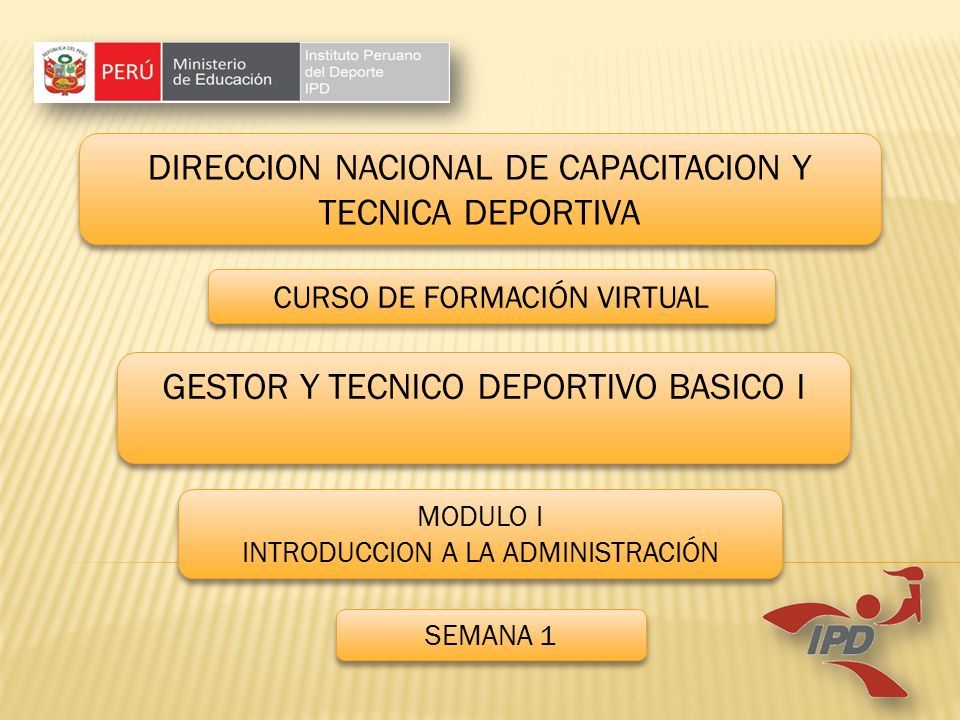 REPÚBLICA DEL PERÚ PERÚ Ministerio de Educación Instituto Peruano del Deporte IPD

DIRECCION NACIONAL DE CAPACITACION Y TECNICA DEPORTIVA

CURSO DE FORMACIÓN VIRTUAL

GESTOR Y TECNICO DEPORTIVO BASICO I

MODULO I
INTRODUCCION A LA ADMINISTRACIÓN

SEMANA 1

IPD